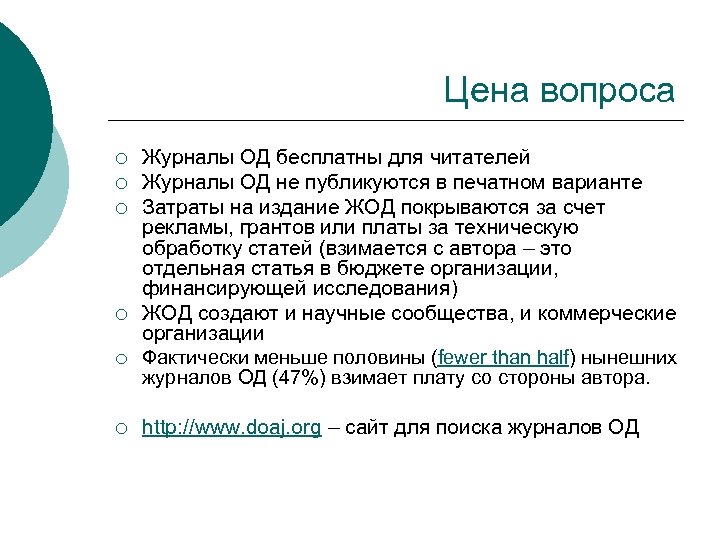 Цена вопроса

○ Журналы ОД бесплатны для читателей
○ Журналы ОД не публикуются в печатном варианте
○ Затраты на издание ЖОД покрываются за счет рекламы, грантов или платы за техническую обработку статей (взимается с автора – это отдельная статья в бюджете организации, финансирующей исследования)
○ ЖОД создают и научные сообщества, и коммерческие организации
○ Фактически меньше половины (fewer than half) нынешних журналов ОД (47%) взимает плату со стороны автора.

○ http://www.doaj.org – сайт для поиска журналов ОД